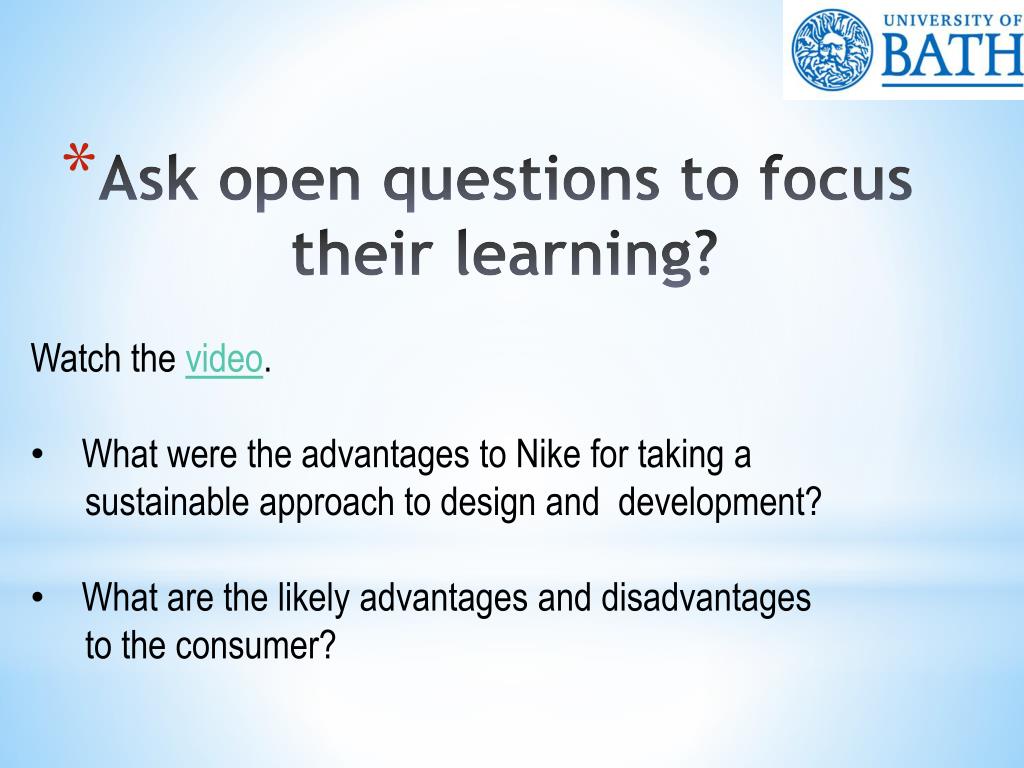 UNIVERSITY OF BATH

*Ask open questions to focus their learning?

Watch the video.

• What were the advantages to Nike for taking a sustainable approach to design and development?

• What are the likely advantages and disadvantages to the consumer?